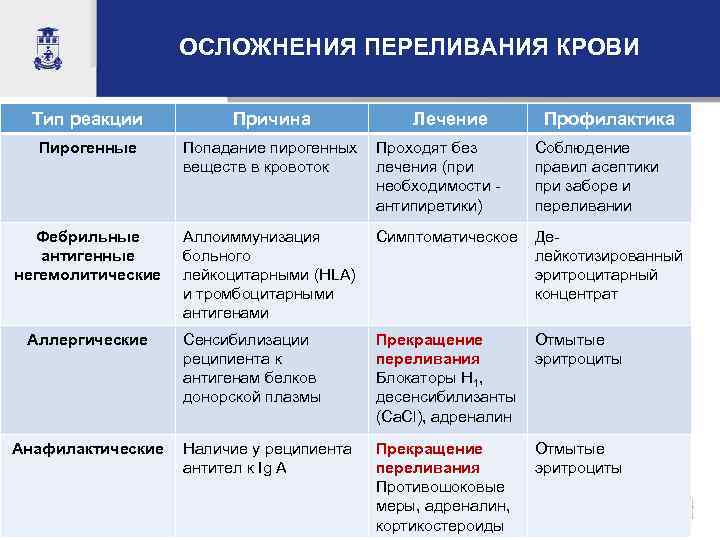 ОСЛОЖНЕНИЯ ПЕРЕЛИВАНИЯ КРОВИ

| Тип реакции | Причина | Лечение | Профилактика |
|---|---|---|---|
| Пирогенные | Попадание пирогенных веществ в кровоток | Проходят без лечения (при необходимости - антипиретики) | Соблюдение правил асептики при заборе и переливании |
| Фебрильные антигенные негемолитические | Аллоиммунизация больного лейкоцитарными (HLA) и тромбоцитарными антигенами | Симптоматическое | Де-лейкотизированный эритроцитарный концентрат |
| Аллергические | Сенсибилизации реципиента к антигенам белков донорской плазмы | Прекращение переливания Блокаторы $H_1$, десенсибилизанты (CaCl), адреналин | Отмытые эритроциты |
| Анафилактические | Наличие у реципиента антител к Ig A | Прекращение переливания Противошоковые меры, адреналин, кортикостероиды | Отмытые эритроциты |